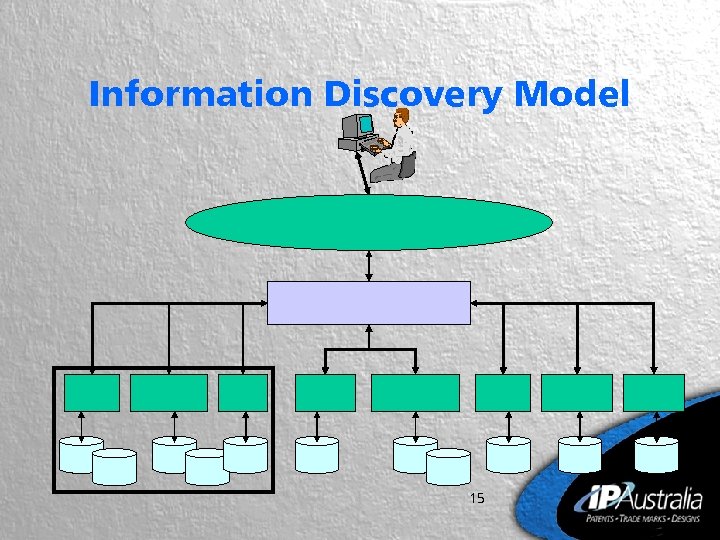 Information Discovery Model

15

IP Australia
PATENTS • TRADE MARKS • DESIGNS